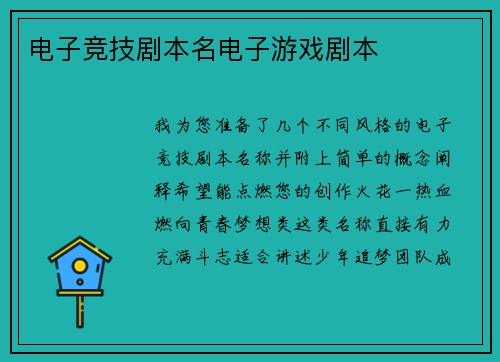 电子竞技剧本名电子游戏剧本

我为您准备了几个不同风格的电子竞技剧本名称并附上简单的概念阐释希望能点燃您的创作火花一热血燃向青春梦想类这类名称直接有力充满斗志适合讲述少年追梦团队成